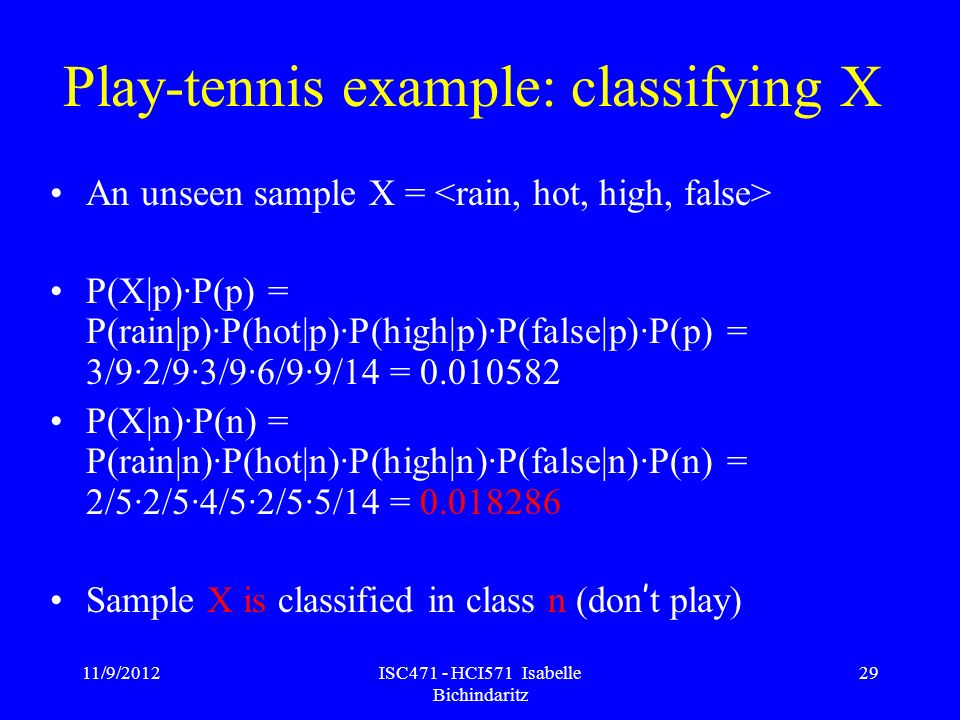 Play-tennis example: classifying X

• An unseen sample X = <rain, hot, high, false>

• P(X|p)·P(p) = P(rain|p)·P(hot|p)·P(high|p)·P(false|p)·P(p) = 3/9·2/9·3/9·6/9·9/14 = 0.010582

• P(X|n)·P(n) = P(rain|n)·P(hot|n)·P(high|n)·P(false|n)·P(n) = 2/5·2/5·4/5·2/5·5/14 = 0.018286

• Sample X is classified in class n (don't play)

11/9/2012

ISC471 - HCI571 Isabelle Bichindaritz

29